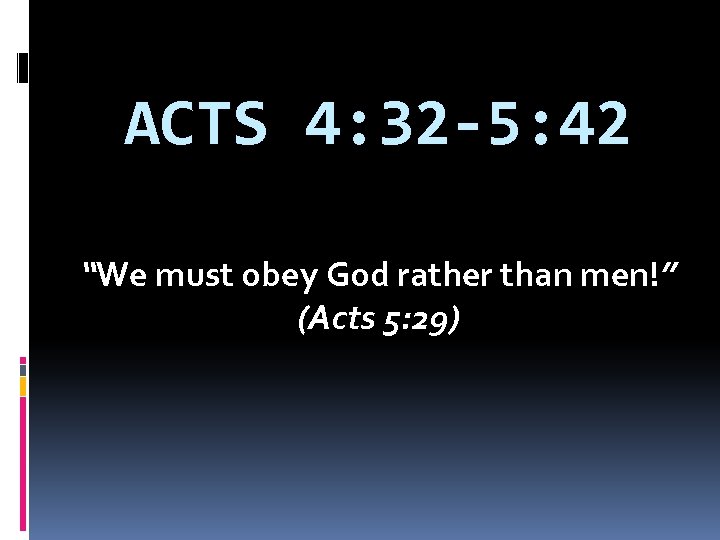 ACTS 4:32-5:42

“We must obey God rather than men!” (Acts 5:29)